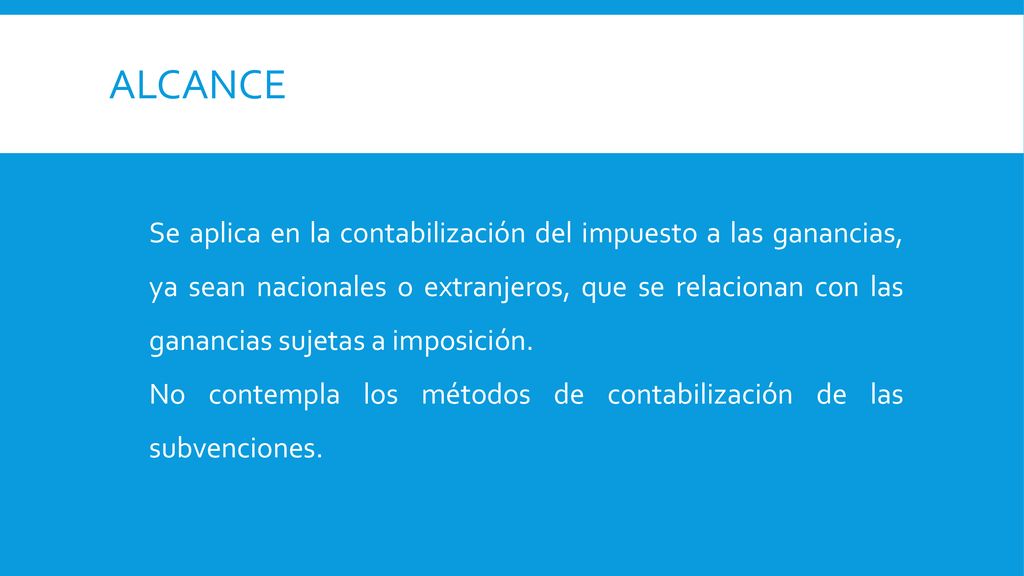 ALCANCE

Se aplica en la contabilización del impuesto a las ganancias, ya sean nacionales o extranjeros, que se relacionan con las ganancias sujetas a imposición.

No contempla los métodos de contabilización de las subvenciones.